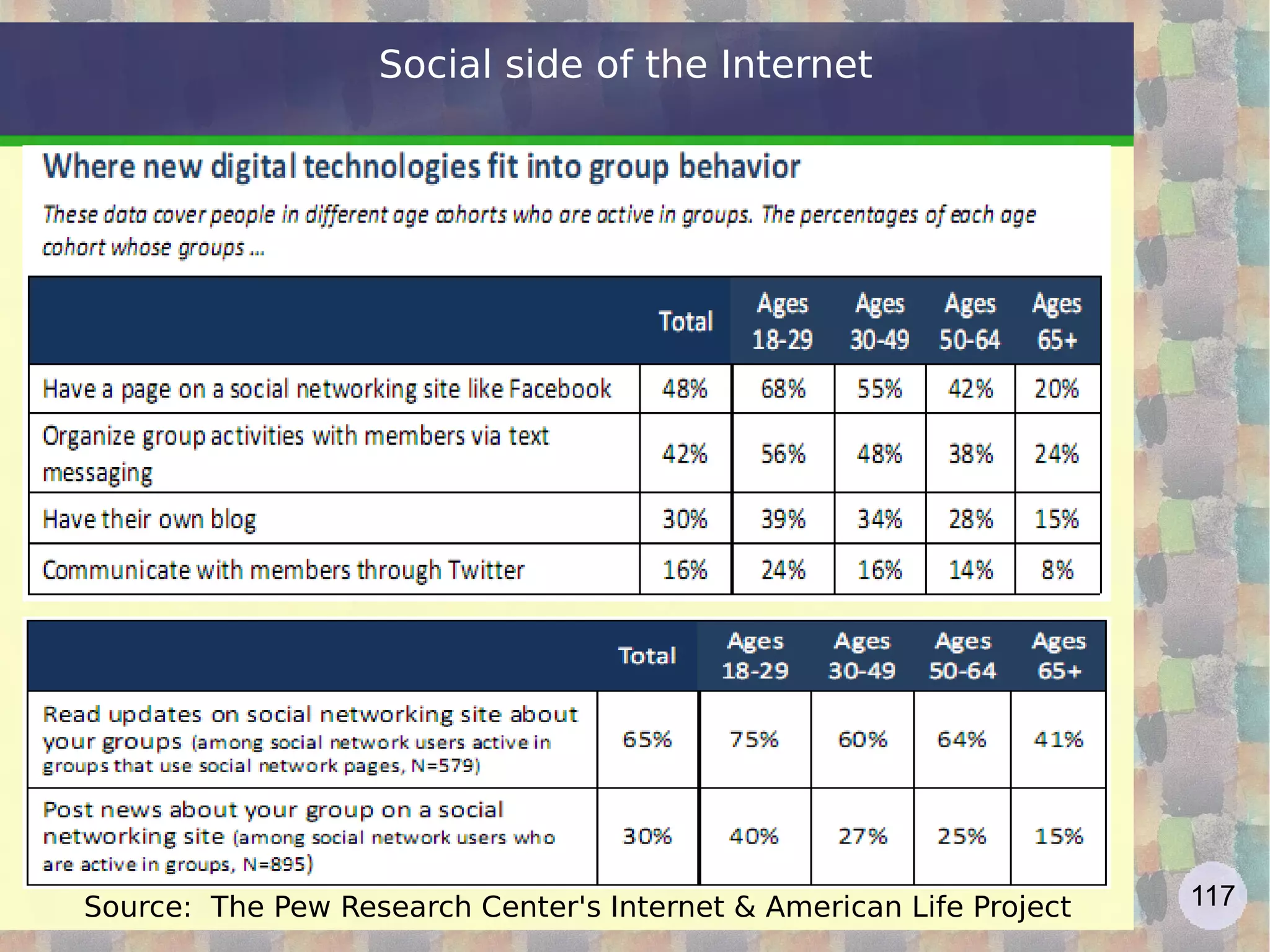 Social side of the Internet

Where new digital technologies fit into group behavior

These data cover people in different age cohorts who are active in groups. The percentages of each age cohort whose groups ...

| | Total | Ages 18-29 | Ages 30-49 | Ages 50-64 | Ages 65+ |
|---|---|---|---|---|---|
| Have a page on a social networking site like Facebook | 48% | 68% | 55% | 42% | 20% |
| Organize group activities with members via text messaging | 42% | 56% | 48% | 38% | 24% |
| Have their own blog | 30% | 39% | 34% | 28% | 15% |
| Communicate with members through Twitter | 16% | 24% | 16% | 14% | 8% |

| | Total | Ages 18-29 | Ages 30-49 | Ages 50-64 | Ages 65+ |
|---|---|---|---|---|---|
| Read updates on social networking site about your groups (among social network users active in groups that use social network pages, N=579) | 65% | 75% | 60% | 64% | 41% |
| Post news about your group on a social networking site (among social network users who are active in groups, N=895) | 30% | 40% | 27% | 25% | 15% |

Source: The Pew Research Center's Internet & American Life Project

117